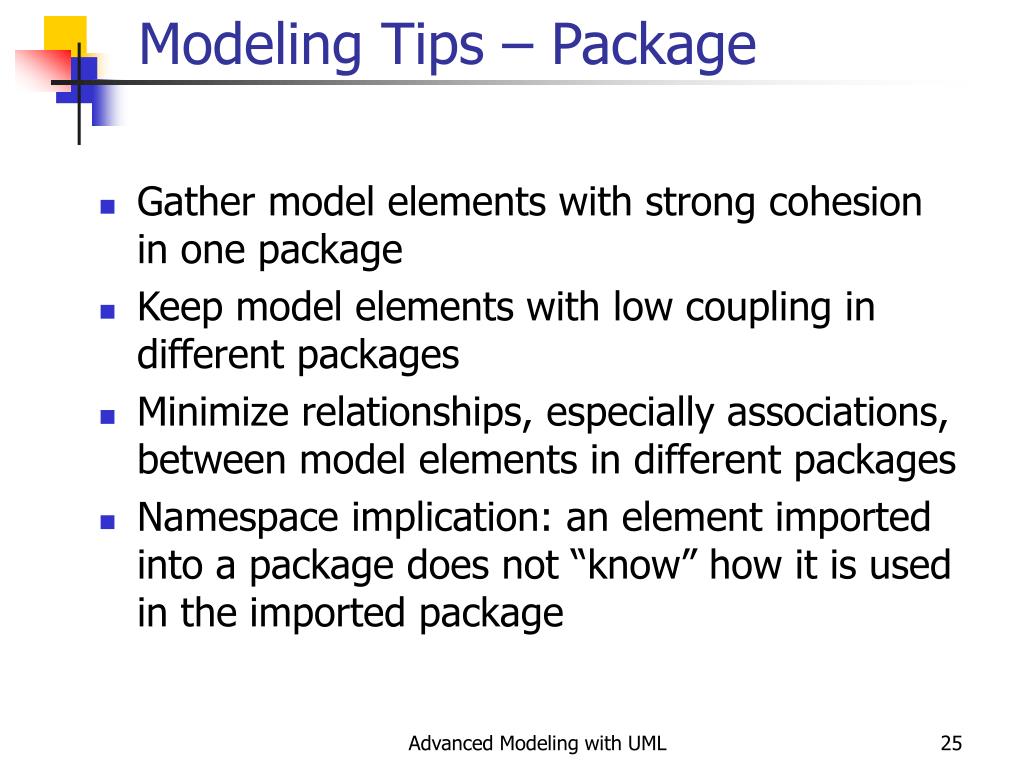 Modeling Tips – Package

- Gather model elements with strong cohesion in one package
- Keep model elements with low coupling in different packages
- Minimize relationships, especially associations, between model elements in different packages
- Namespace implication: an element imported into a package does not “know” how it is used in the imported package

Advanced Modeling with UML

25